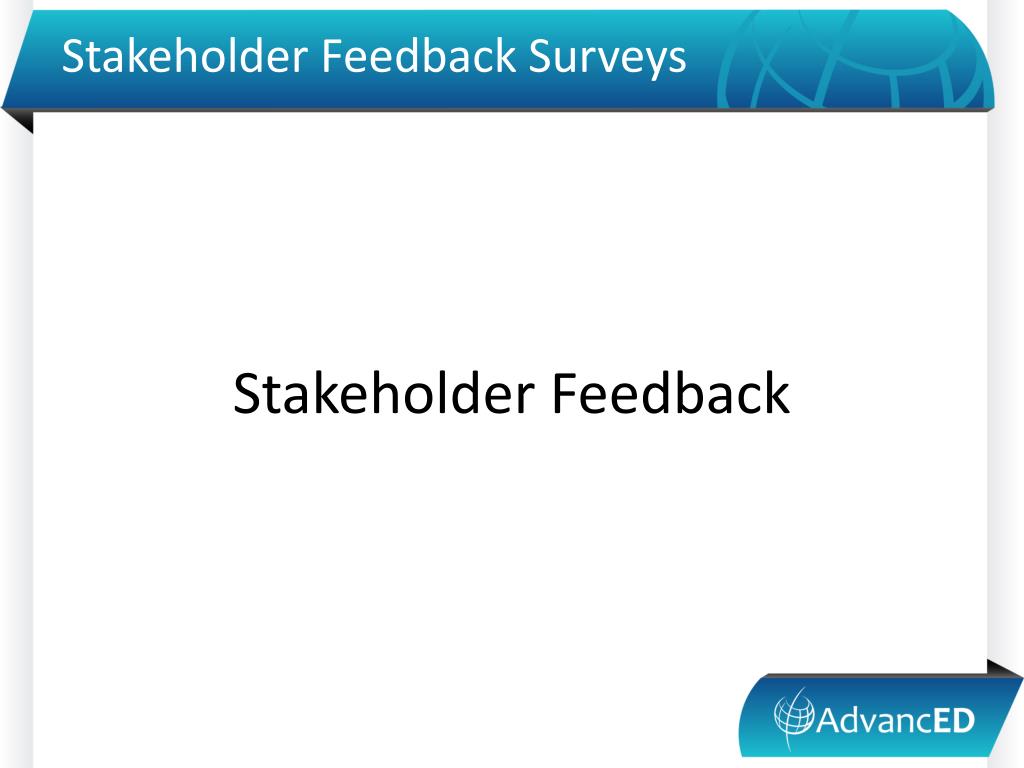 Stakeholder Feedback Surveys

Stakeholder Feedback

AdvancED